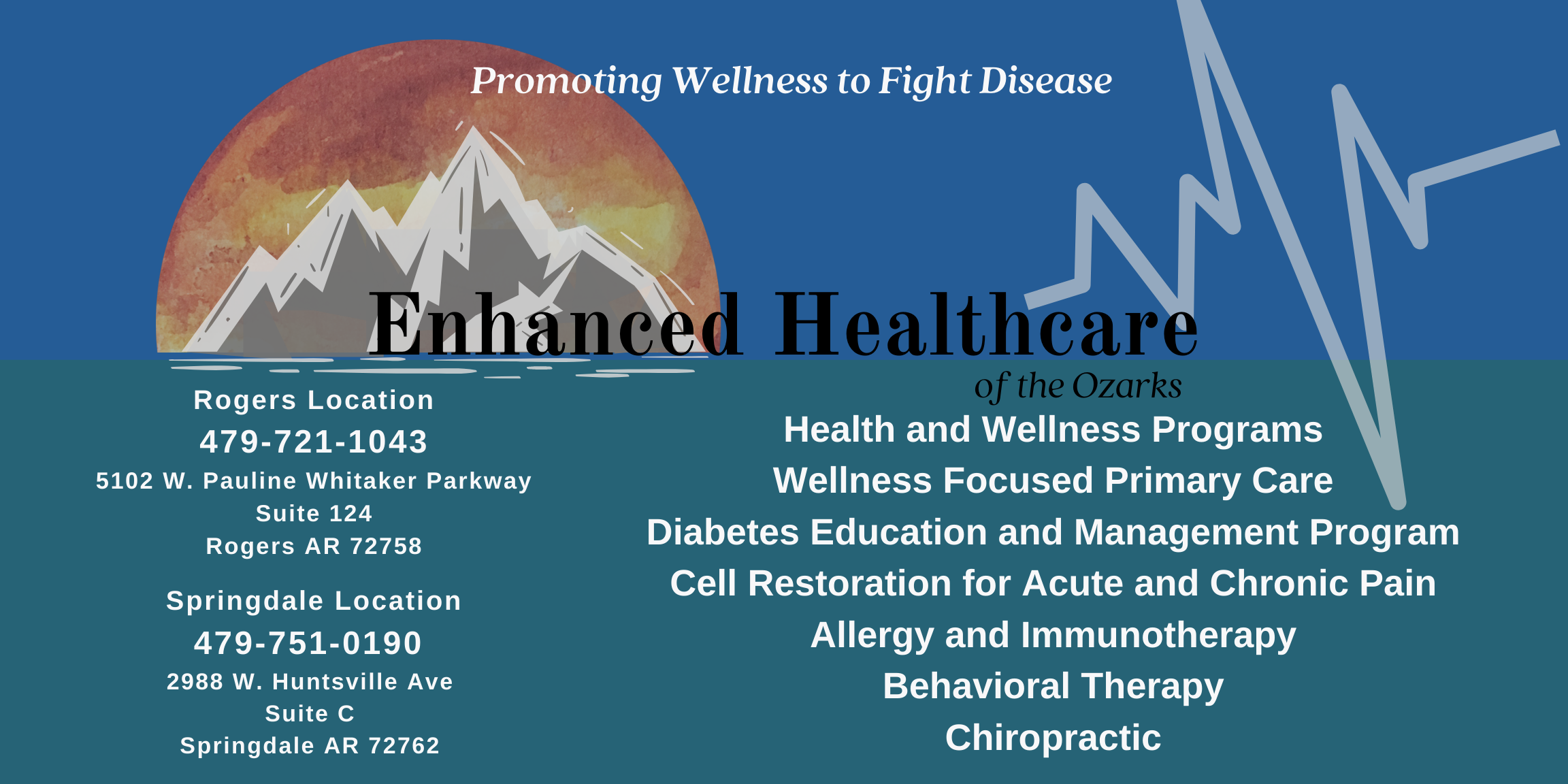 Promoting Wellness to Fight Disease

Enhanced Healthcare
of the Ozarks

Rogers Location
479-721-1043
5102 W. Pauline Whitaker Parkway
Suite 124
Rogers AR 72758

Springdale Location
479-751-0190
2988 W. Huntsville Ave
Suite C
Springdale AR 72762

Health and Wellness Programs
Wellness Focused Primary Care
Diabetes Education and Management Program
Cell Restoration for Acute and Chronic Pain
Allergy and Immunotherapy
Behavioral Therapy
Chiropractic